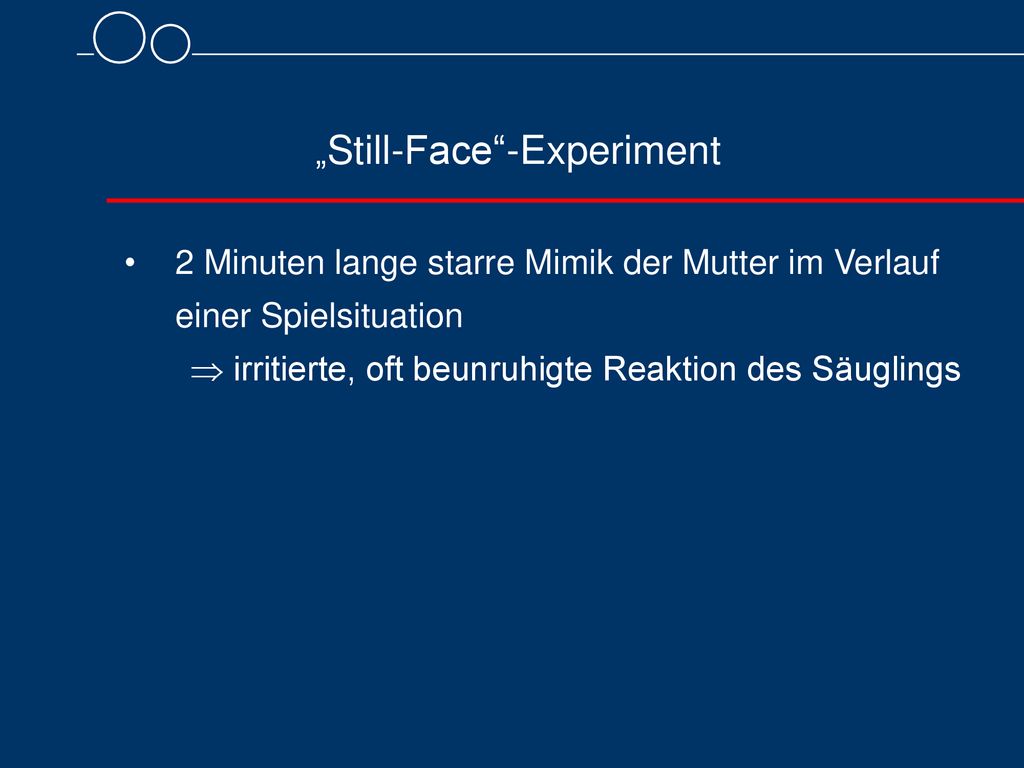 „Still-Face“-Experiment

• 2 Minuten lange starre Mimik der Mutter im Verlauf einer Spielsituation
$\Rightarrow$ irritierte, oft beunruhigte Reaktion des Säuglings